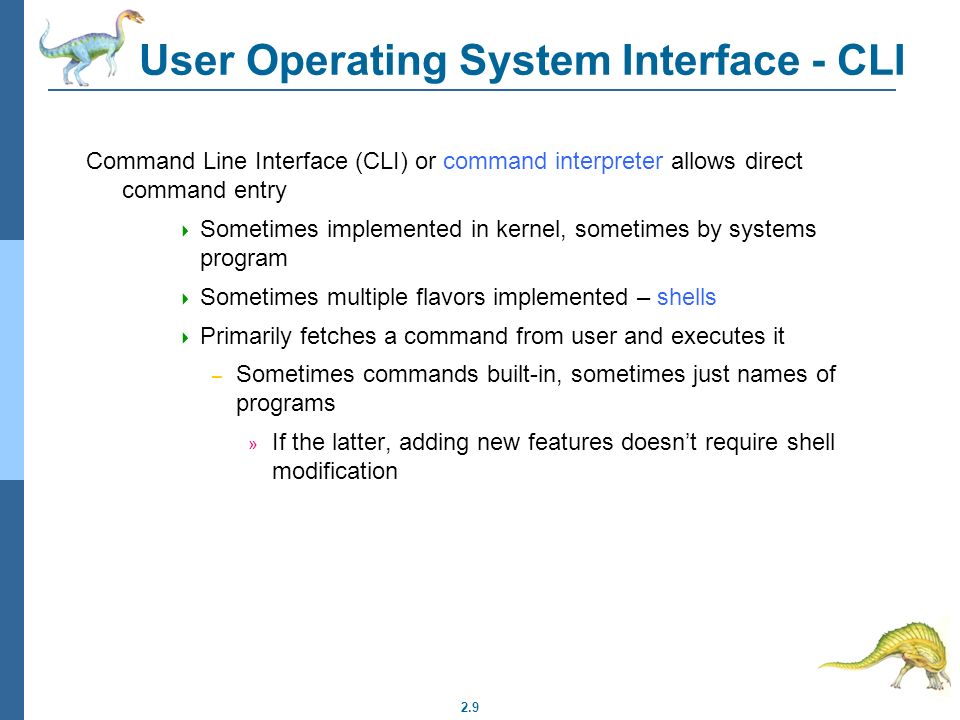 User Operating System Interface - CLI

Command Line Interface (CLI) or command interpreter allows direct command entry

Sometimes implemented in kernel, sometimes by systems program

Sometimes multiple flavors implemented – shells

Primarily fetches a command from user and executes it

– Sometimes commands built-in, sometimes just names of programs

» If the latter, adding new features doesn't require shell modification

2.9